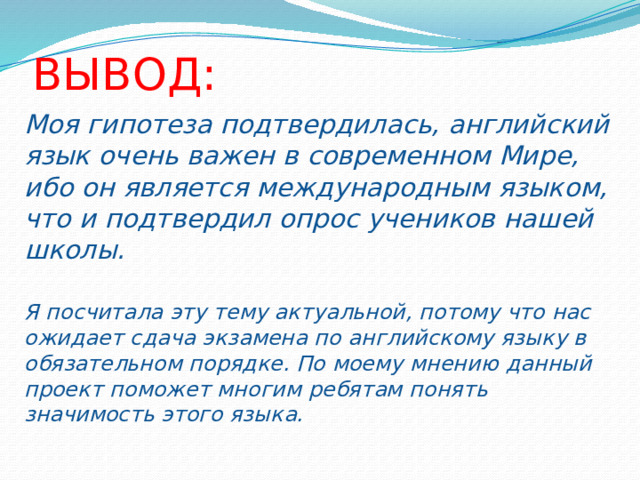 ВЫВОД:

Моя гипотеза подтвердилась, английский язык очень важен в современном Мире, ибо он является международным языком, что и подтвердил опрос учеников нашей школы.

Я посчитала эту тему актуальной, потому что нас ожидает сдача экзамена по английскому языку в обязательном порядке. По моему мнению данный проект поможет многим ребятам понять значимость этого языка.